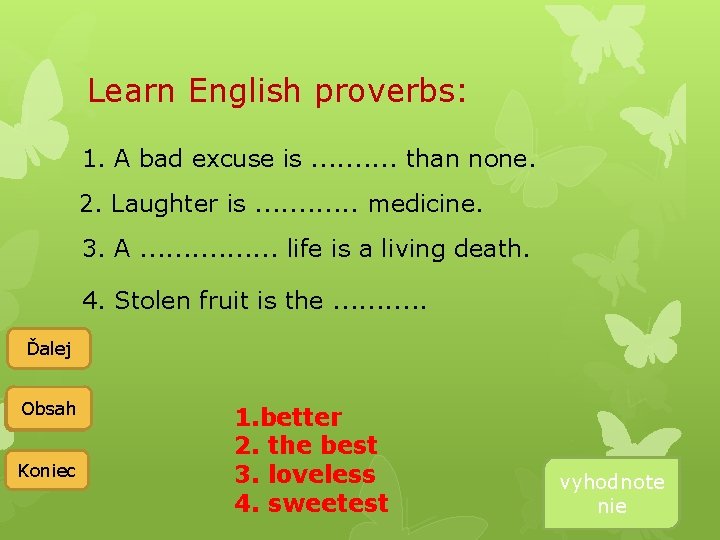 Learn English proverbs:

1. A bad excuse is .......... than none.

2. Laughter is ............ medicine.

3. A ................ life is a living death.

4. Stolen fruit is the ...........

Ďalej

Obsah

Koniec

1.better
2. the best
3. loveless
4. sweetest

vyhodnote nie